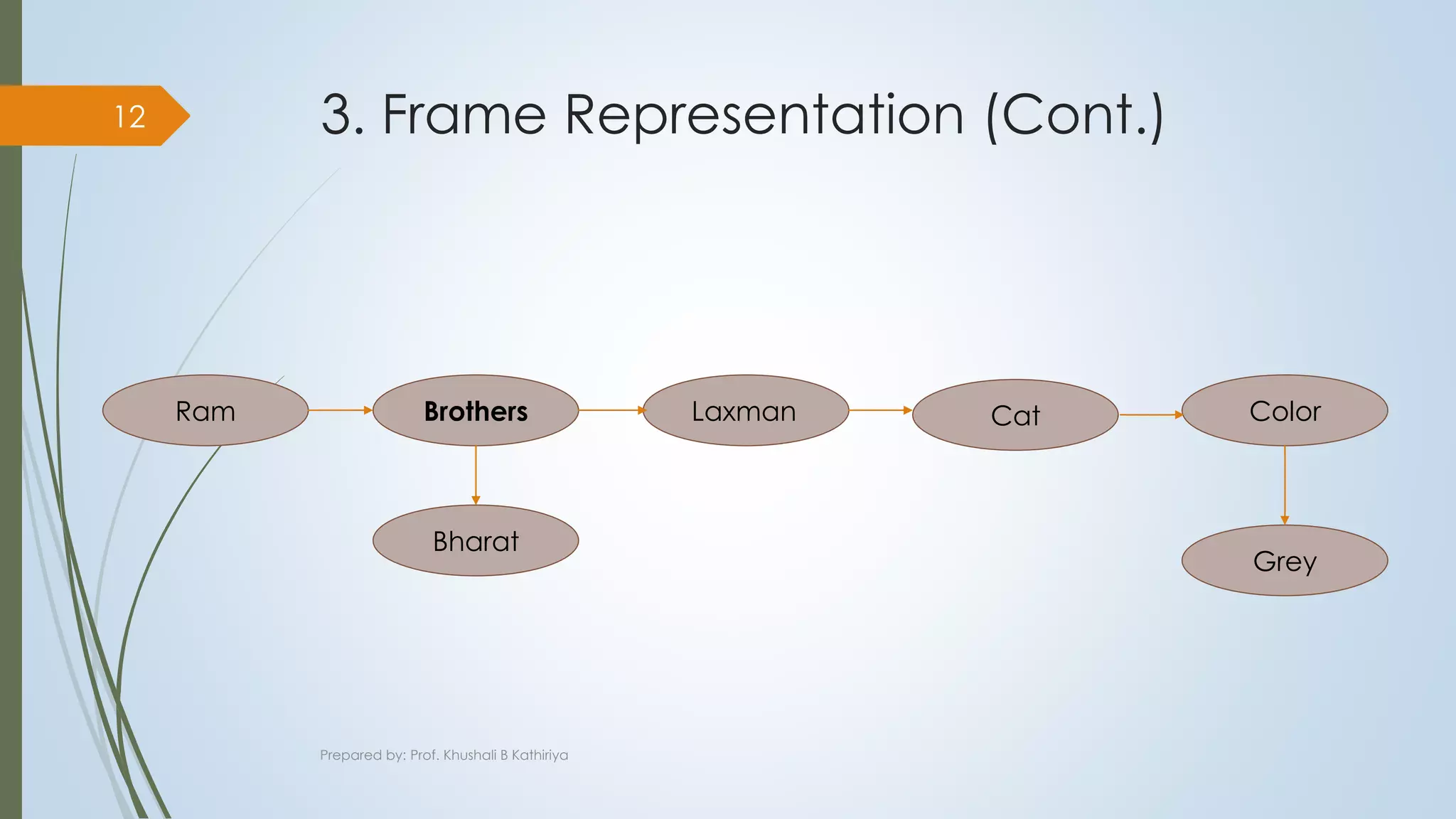 12

3. Frame Representation (Cont.)

Ram

Brothers

Laxman

Cat

Color

Bharat

Grey

Prepared by: Prof. Khushali B Kathiriya